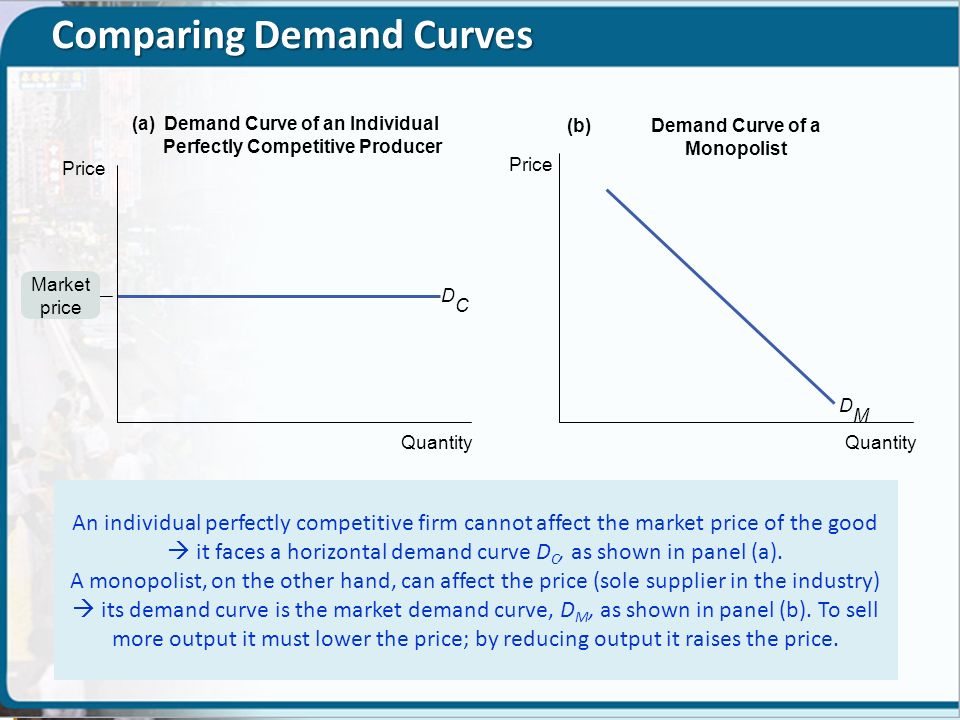 Comparing Demand Curves

(a) Demand Curve of an Individual Perfectly Competitive Producer

Price

Market price

$D_C$

Quantity

(b) Demand Curve of a Monopolist

Price

$D_M$

Quantity

An individual perfectly competitive firm cannot affect the market price of the good → it faces a horizontal demand curve $D_C$, as shown in panel (a).
A monopolist, on the other hand, can affect the price (sole supplier in the industry) → its demand curve is the market demand curve, $D_M$, as shown in panel (b). To sell more output it must lower the price; by reducing output it raises the price.